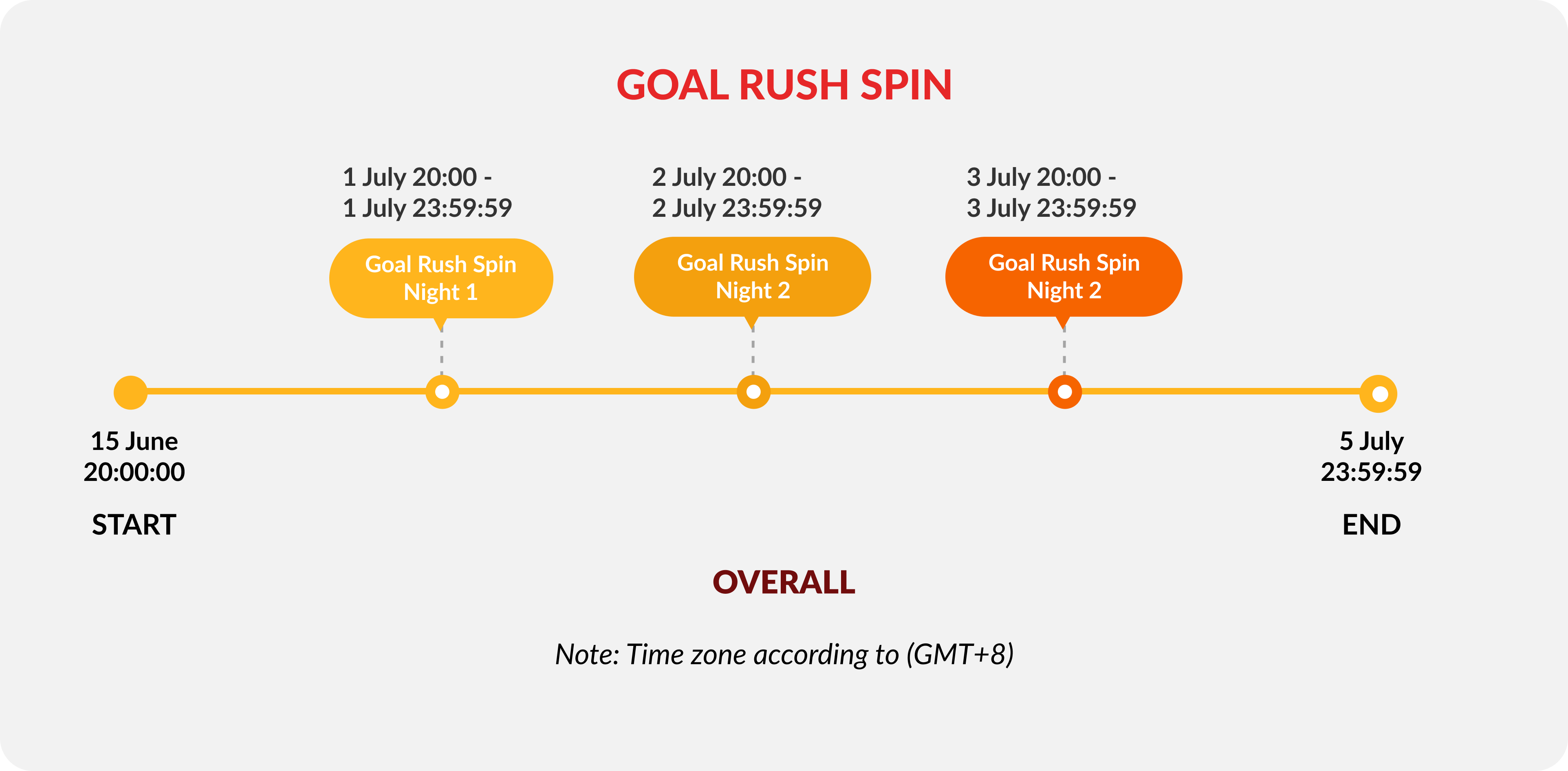 GOAL RUSH SPIN

1 July 20:00 -
1 July 23:59:59

Goal Rush Spin
Night 1

2 July 20:00 -
2 July 23:59:59

Goal Rush Spin
Night 2

3 July 20:00 -
3 July 23:59:59

Goal Rush Spin
Night 2

15 June
20:00:00

START

5 July
23:59:59

END

OVERALL

Note: Time zone according to (GMT+8)